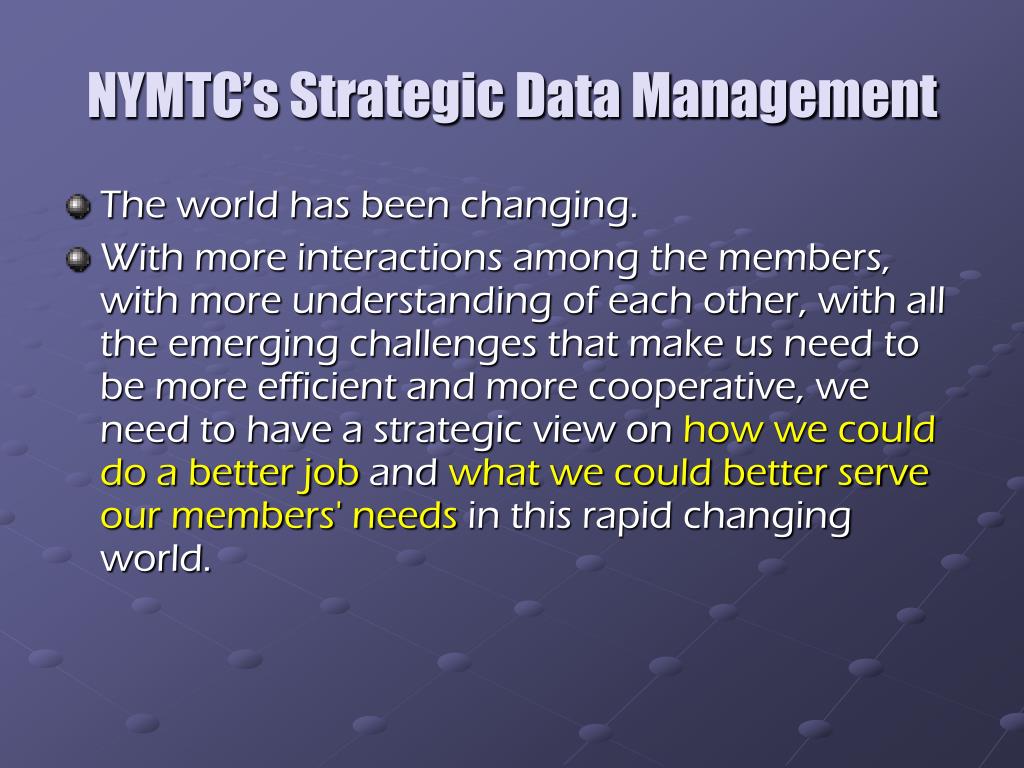 NYMTC's Strategic Data Management

The world has been changing.

With more interactions among the members, with more understanding of each other, with all the emerging challenges that make us need to be more efficient and more cooperative, we need to have a strategic view on how we could do a better job and what we could better serve our members' needs in this rapid changing world.